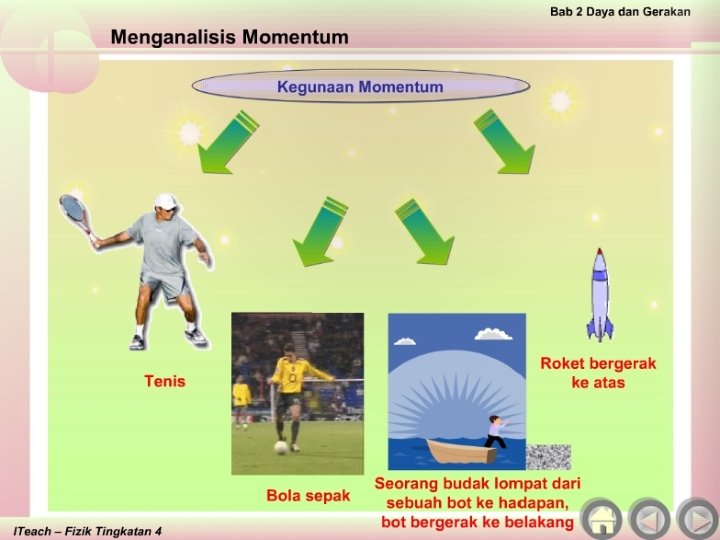 Bab 2 Daya dan Gerakan

Menganalisis Momentum

Kegunaan Momentum

Tenis

Bola sepak

Seorang budak lompat dari sebuah bot ke hadapan, bot bergerak ke belakang

Roket bergerak ke atas

ITeach – Fizik Tingkatan 4